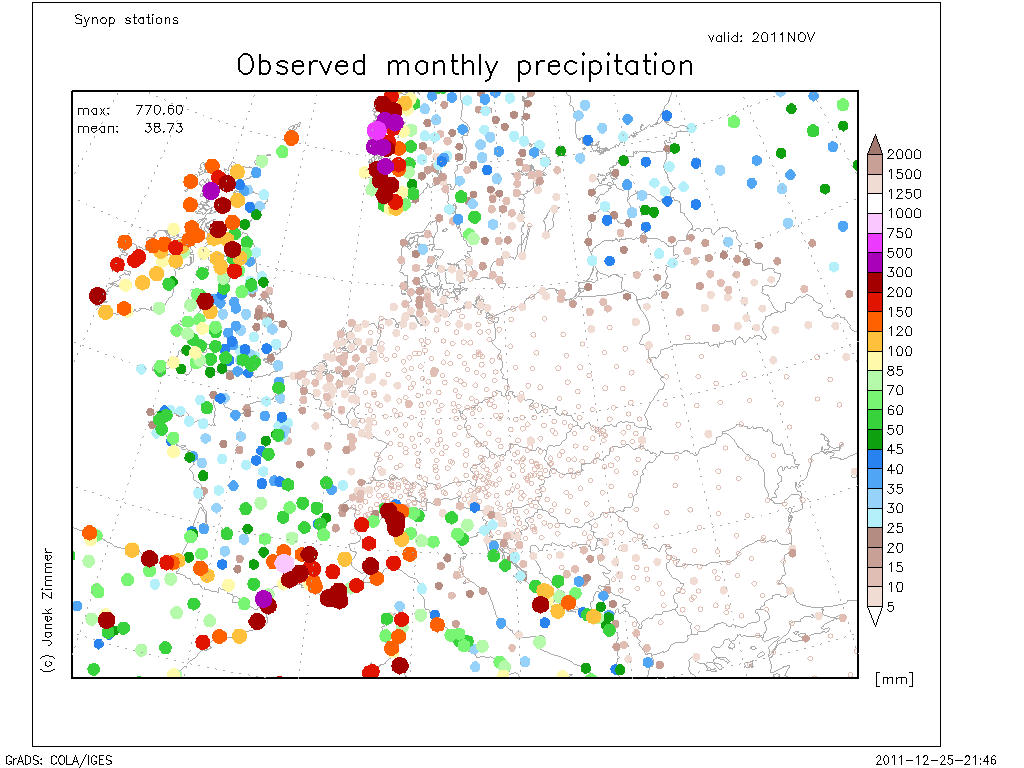 Synop stations

valid: 2011NOV

Observed monthly precipitation

max: 770.60
mean: 38.73

2000
1500
1250
1000
750
500
300
200
150
120
100
85
70
60
50
45
40
35
30
25
20
15
10
5

[mm]

(c) Janek Zimmer

GrADS: COLA/IGES

2011-12-25-21:46